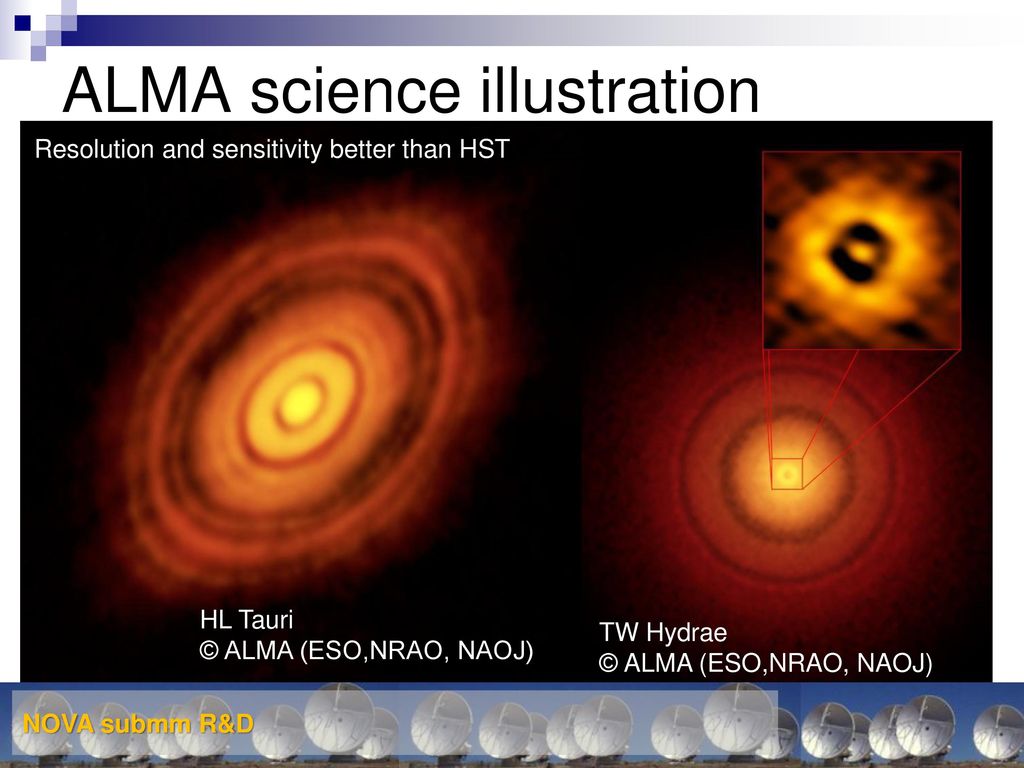 ALMA science illustration

Resolution and sensitivity better than HST

HL Tauri
© ALMA (ESO,NRAO, NAOJ)

TW Hydrae
© ALMA (ESO,NRAO, NAOJ)

NOVA submm R&D